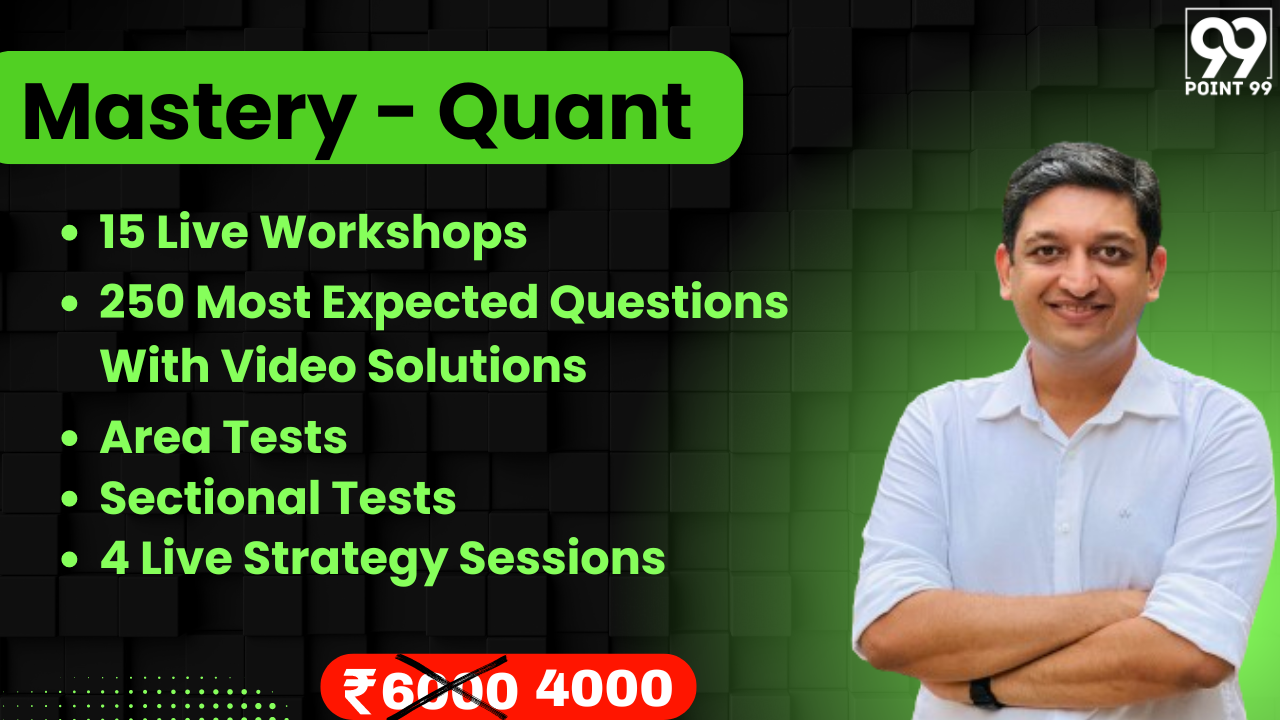 99
POINT 99

Mastery - Quant

• 15 Live Workshops
• 250 Most Expected Questions With Video Solutions
• Area Tests
• Sectional Tests
• 4 Live Strategy Sessions

₹6000 4000